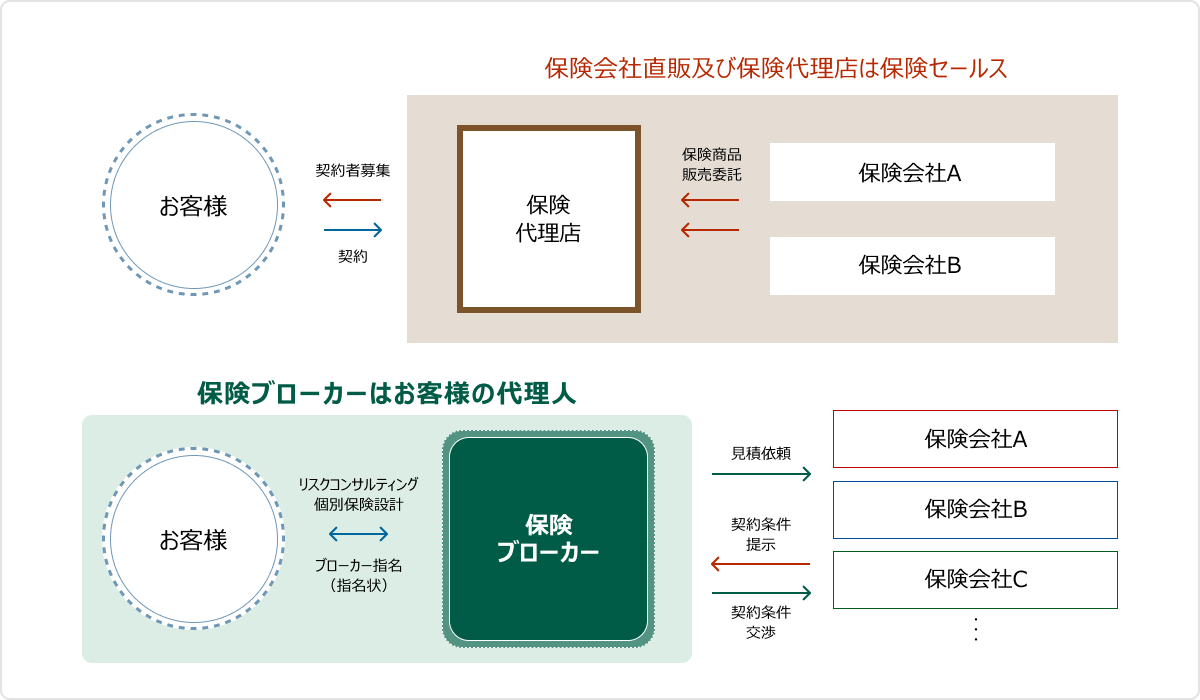 保険会社直販及び保険代理店は保険セールス

お客様

契約者募集

契約

保険
代理店

保険商品
販売委託

保険会社A

保険会社B

保険ブローカーはお客様の代理人

お客様

リスクコンサルティング
個別保険設計

ブローカー指名
（指名状）

保険
ブローカー

見積依頼

契約条件
提示

契約条件
交渉

保険会社A

保険会社B

保険会社C

⋮